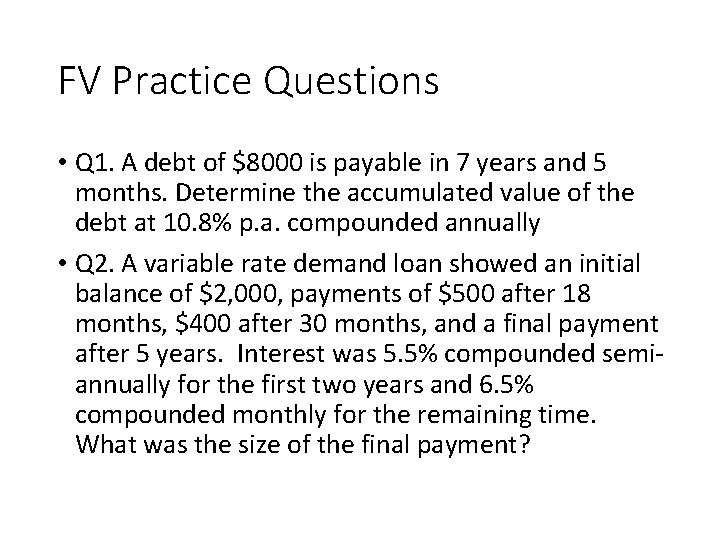 FV Practice Questions

• Q1. A debt of \$8000 is payable in 7 years and 5 months. Determine the accumulated value of the debt at 10.8% p.a. compounded annually

• Q2. A variable rate demand loan showed an initial balance of \$2,000, payments of \$500 after 18 months, \$400 after 30 months, and a final payment after 5 years. Interest was 5.5% compounded semi-annually for the first two years and 6.5% compounded monthly for the remaining time. What was the size of the final payment?